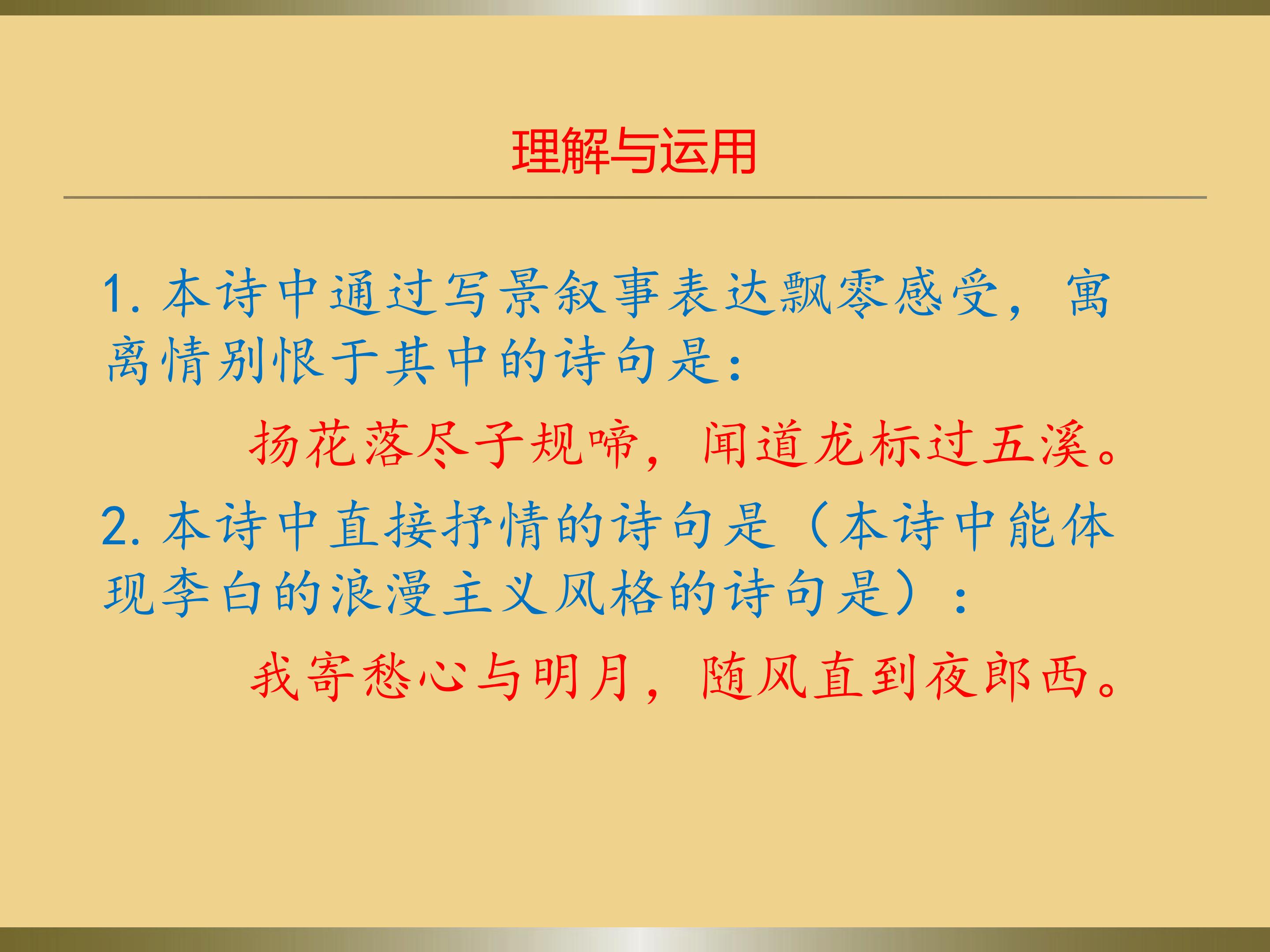 理解与运用

1.本诗中通过写景叙事表达飘零感受，寓离情别恨于其中的诗句是：

扬花落尽子规啼，闻道龙标过五溪。

2.本诗中直接抒情的诗句是（本诗中能体现李白的浪漫主义风格的诗句是）：

我寄愁心与明月，随风直到夜郎西。